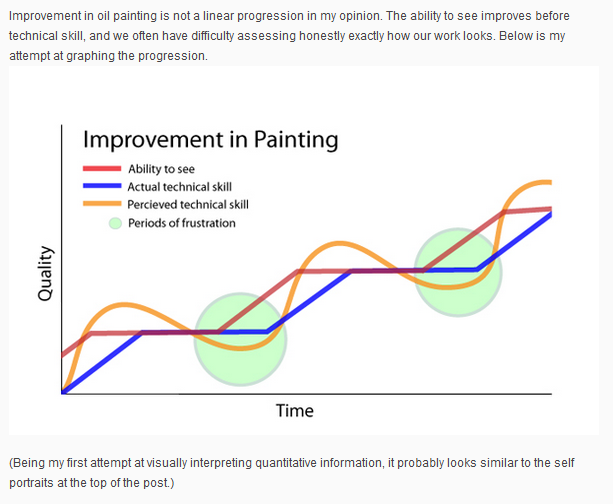 Improvement in oil painting is not a linear progression in my opinion. The ability to see improves before technical skill, and we often have difficulty assessing honestly exactly how our work looks. Below is my attempt at graphing the progression.

Improvement in Painting

Ability to see
Actual technical skill
Percieved technical skill
Periods of frustration

Quality

Time

(Being my first attempt at visually interpreting quantitative information, it probably looks similar to the self portraits at the top of the post.)